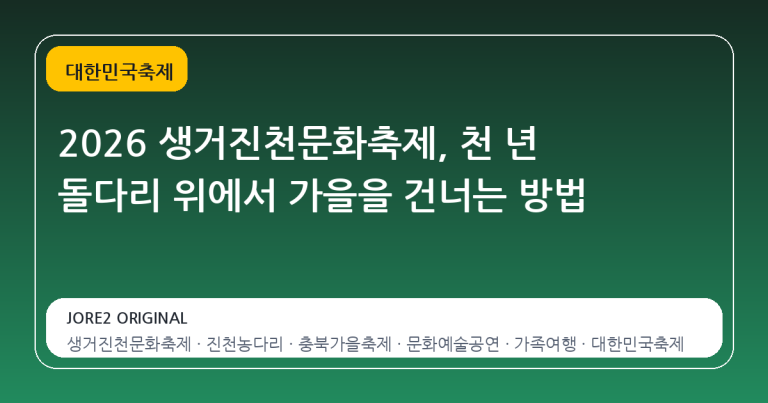 대한민국축제

2026 생거진천문화축제, 천 년 돌다리 위에서 가을을 건너는 방법

JORE2 ORIGINAL

생거진천문화축제 · 진천농다리 · 충북가을축제 · 문화예술공연 · 가족여행 · 대한민국축제